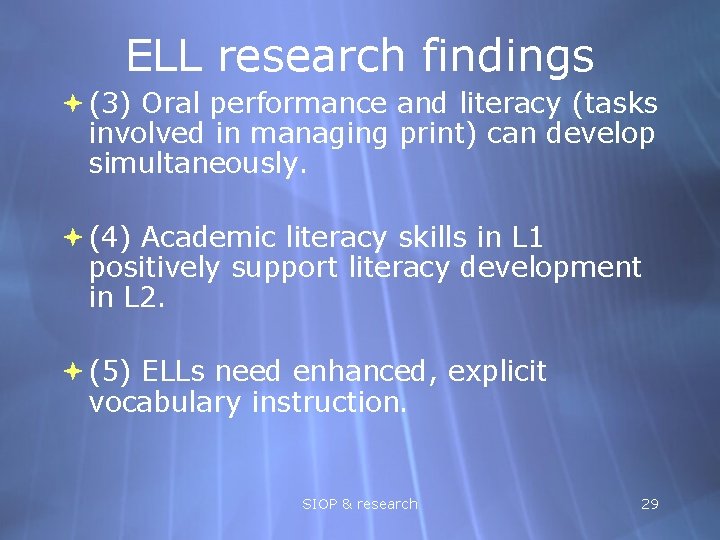 ELL research findings

(3) Oral performance and literacy (tasks involved in managing print) can develop simultaneously.

(4) Academic literacy skills in L1 positively support literacy development in L2.

(5) ELLs need enhanced, explicit vocabulary instruction.

SIOP & research

29